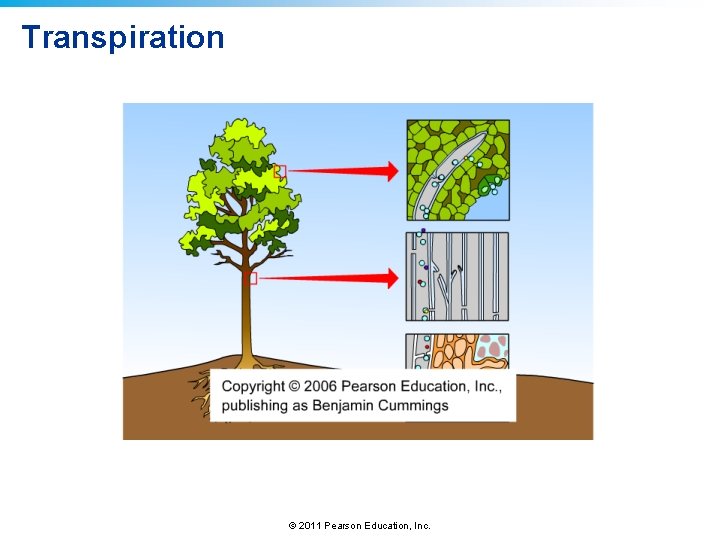 Transpiration

Copyright © 2006 Pearson Education, Inc., publishing as Benjamin Cummings

© 2011 Pearson Education, Inc.